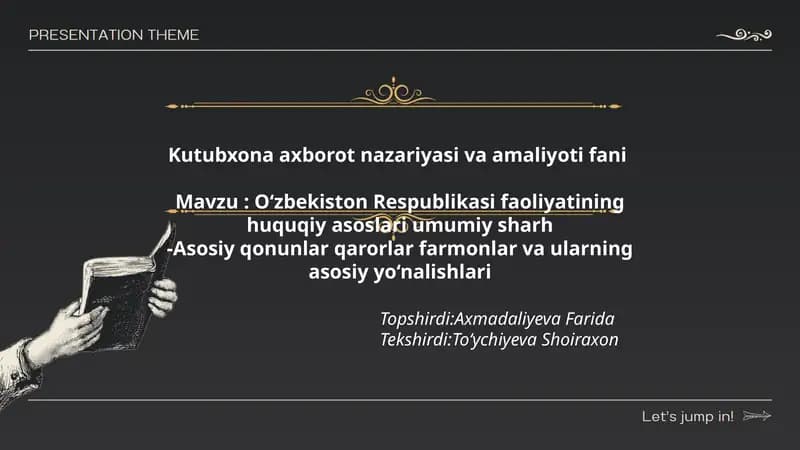 PRESENTATION THEME

Kutubxona axborot nazariyasi va amaliyoti fani

Mavzu : O‘zbekiston Respublikasi faoliyatining huquqiy asoslari umumiy sharh -Asosiy qonunlar qarorlar farmonlar va ularning asosiy yo‘nalishlari

Topshirdi:Axmadaliyeva Farida
Tekshirdi:To‘ychiyeva Shoiraxon

Let's jump in!